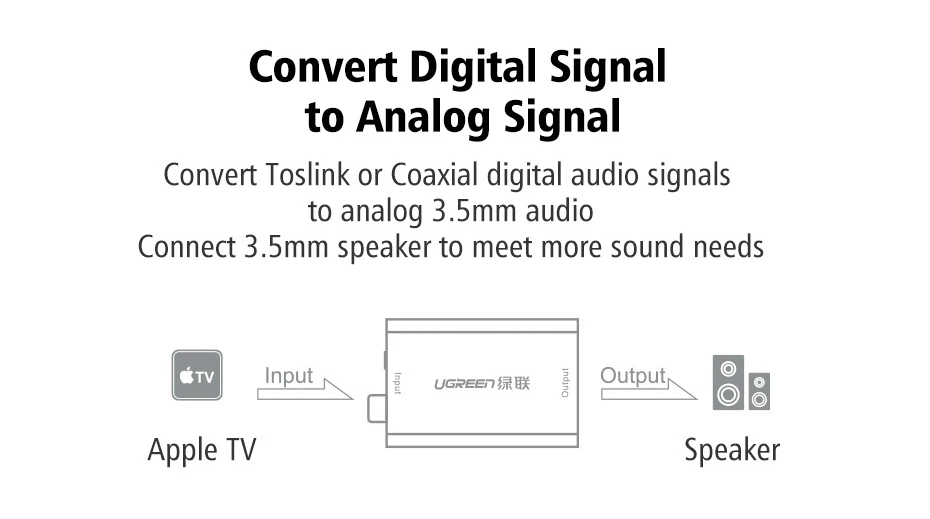 Convert Digital Signal to Analog Signal

Convert Toslink or Coaxial digital audio signals to analog 3.5mm audio
Connect 3.5mm speaker to meet more sound needs

TV

Input

Input

UGREEN 绿联

Output

Output

Apple TV

Speaker